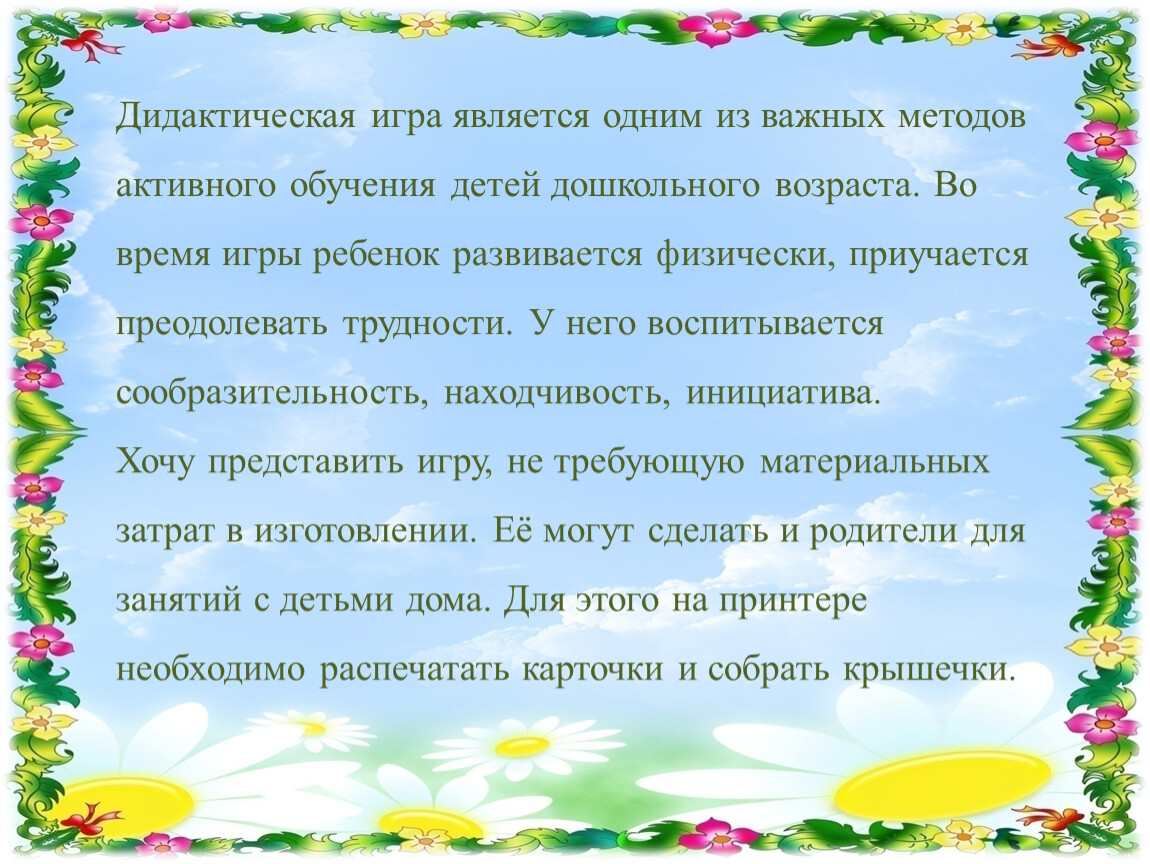 Дидактическая игра является одним из важных методов активного обучения детей дошкольного возраста. Во время игры ребенок развивается физически, приучается преодолевать трудности. У него воспитывается сообразительность, находчивость, инициатива.
Хочу представить игру, не требующую материальных затрат в изготовлении. Её могут сделать и родители для занятий с детьми дома. Для этого на принтере необходимо распечатать карточки и собрать крышечки.